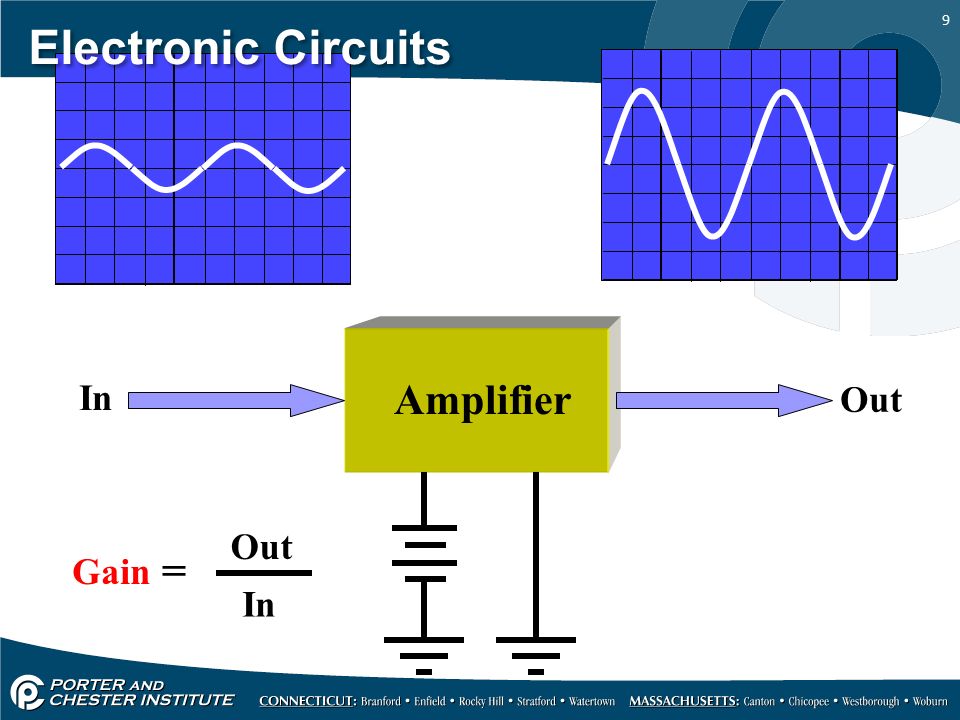 9

Electronic Circuits

In

Amplifier

Out

Gain = $\frac{\text{Out}}{\text{In}}$

PORTER AND CHESTER INSTITUTE

CONNECTICUT: Branford • Enfield • Rocky Hill • Stratford • Watertown MASSACHUSETTS: Canton • Chicopee • Westborough • Woburn